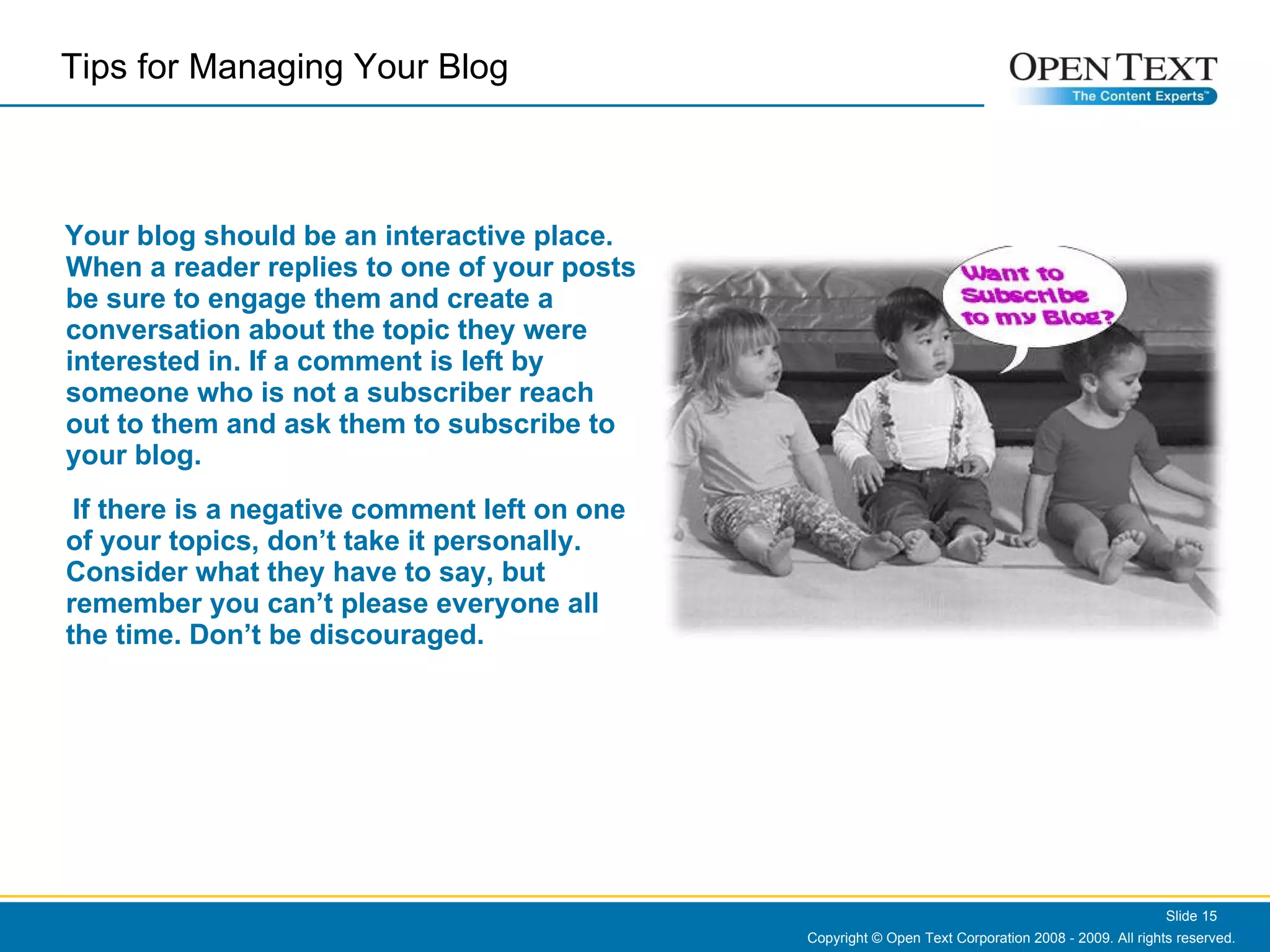 Tips for Managing Your Blog

OPEN TEXT
The Content Experts™

Your blog should be an interactive place. When a reader replies to one of your posts be sure to engage them and create a conversation about the topic they were interested in. If a comment is left by someone who is not a subscriber reach out to them and ask them to subscribe to your blog.

If there is a negative comment left on one of your topics, don’t take it personally. Consider what they have to say, but remember you can’t please everyone all the time. Don’t be discouraged.

Want to Subscribe to my Blog?

Slide 15

Copyright © Open Text Corporation 2008 - 2009. All rights reserved.